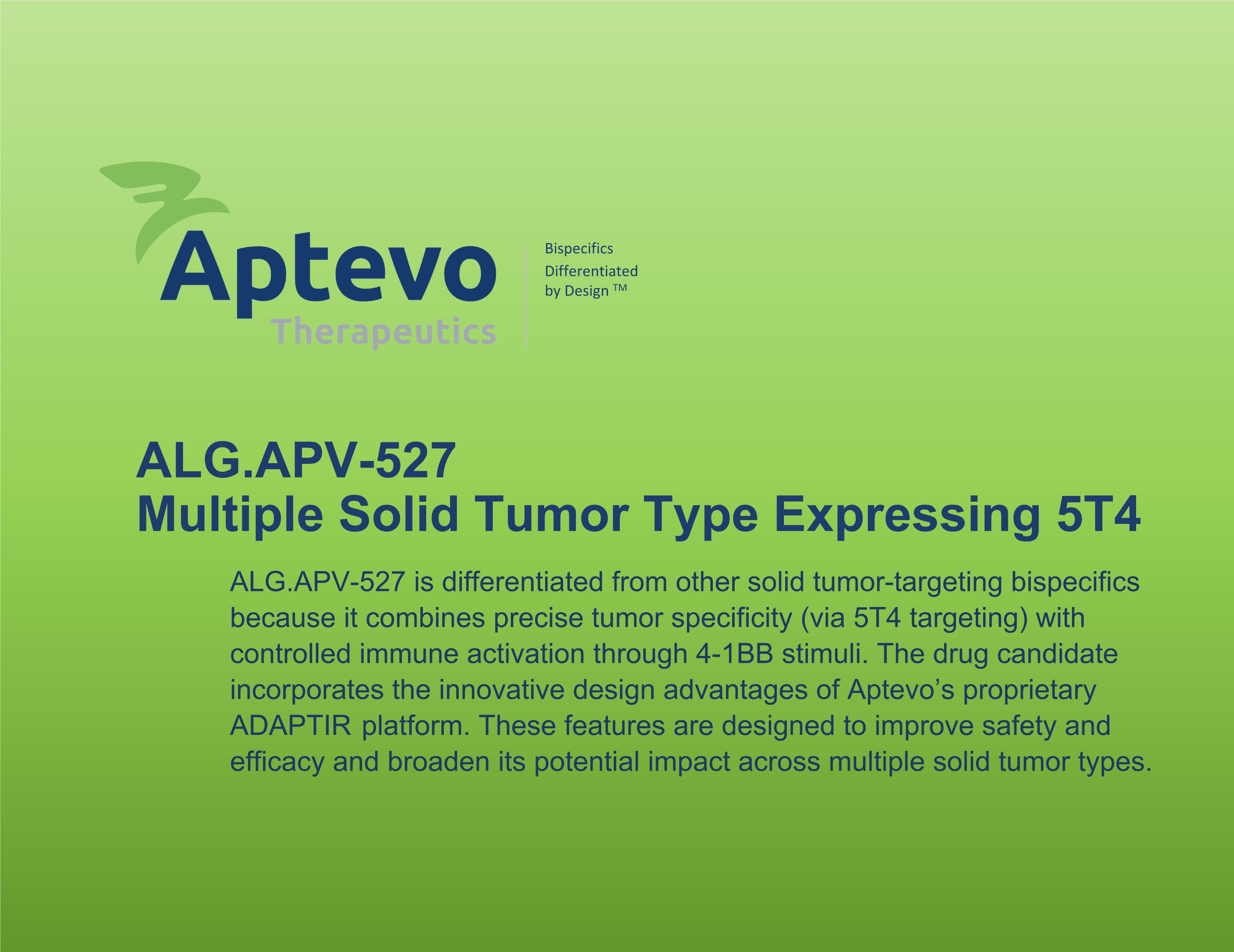 Aptevo Therapeutics

Bispecifics Differentiated by Design ™

ALG.APV-527
Multiple Solid Tumor Type Expressing 5T4

ALG.APV-527 is differentiated from other solid tumor-targeting bispecifics because it combines precise tumor specificity (via 5T4 targeting) with controlled immune activation through 4-1BB stimuli. The drug candidate incorporates the innovative design advantages of Aptevo's proprietary ADAPTIR platform. These features are designed to improve safety and efficacy and broaden its potential impact across multiple solid tumor types.